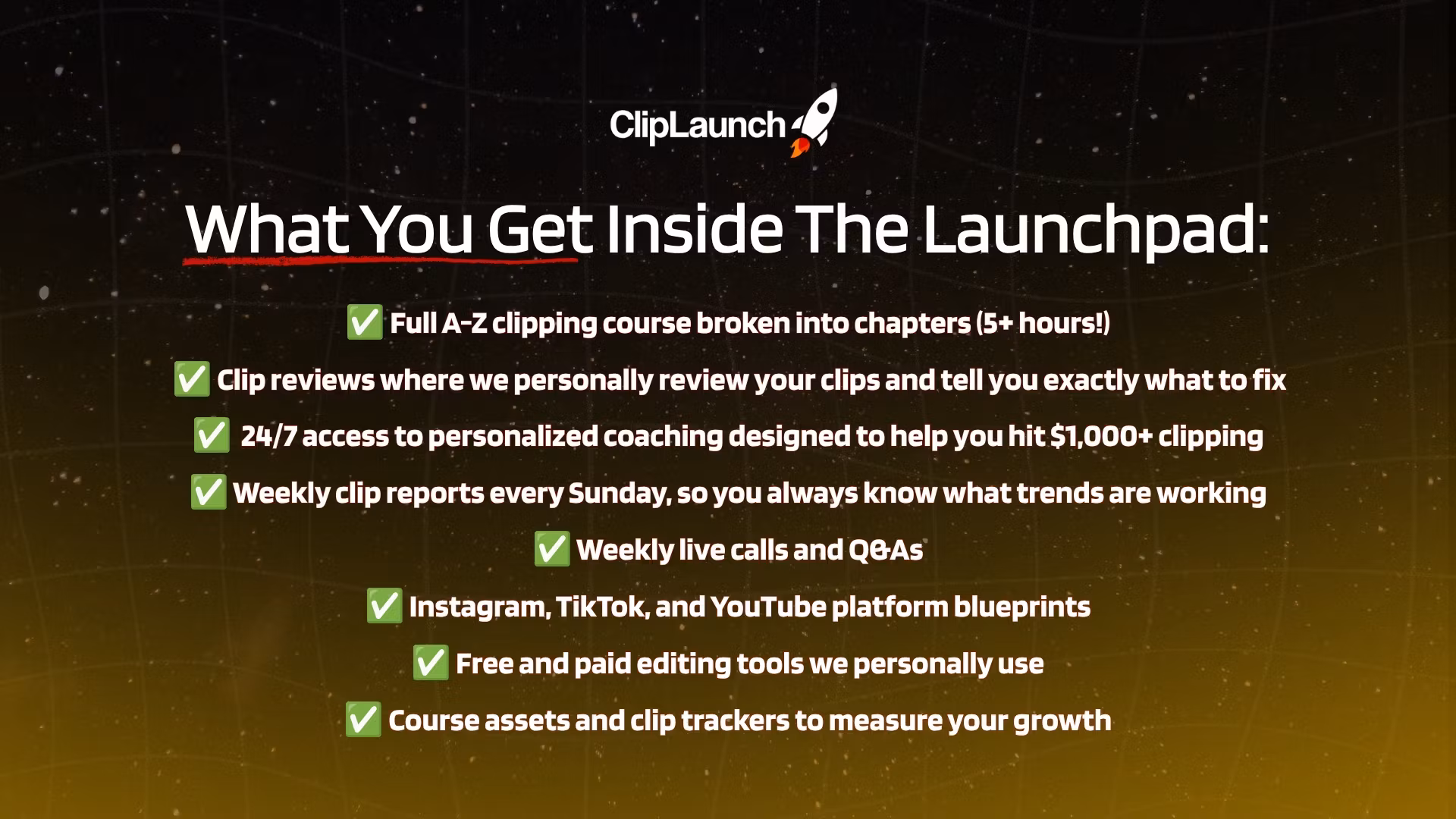 ClipLaunch

What You Get Inside The Launchpad:

✅ Full A-Z clipping course broken into chapters (5+ hours!)

✅ Clip reviews where we personally review your clips and tell you exactly what to fix

✅ 24/7 access to personalized coaching designed to help you hit $1,000+ clipping

✅ Weekly clip reports every Sunday, so you always know what trends are working

✅ Weekly live calls and Q&As

✅ Instagram, TikTok, and YouTube platform blueprints

✅ Free and paid editing tools we personally use

✅ Course assets and clip trackers to measure your growth